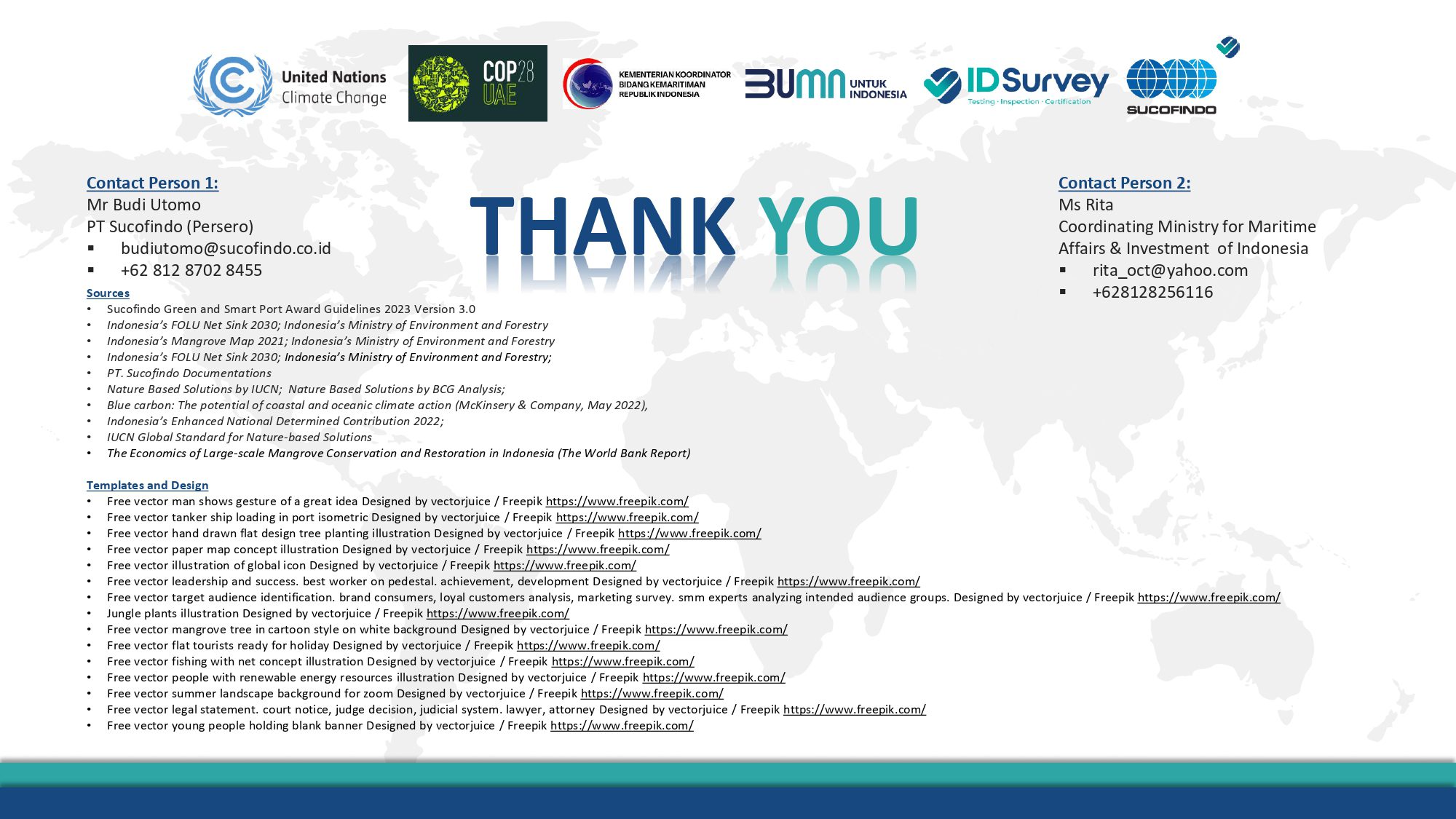 United Nations
Climate Change

COP28
UAE

KEMENTERIAN KOORDINATOR
BIDANG KEMARITIMAN
REPUBLIK INDONESIA

BUMN UNTUK INDONESIA

IDSurvey
Testing · Inspection · Certification

SUCOFINDO

Contact Person 1:
Mr Budi Utomo
PT Sucofindo (Persero)
▪ budiutomo@sucofindo.co.id
▪ +62 812 8702 8455

THANK YOU

Contact Person 2:
Ms Rita
Coordinating Ministry for Maritime Affairs & Investment of Indonesia
▪ rita_oct@yahoo.com
▪ +628128256116

Sources
• Sucofindo Green and Smart Port Award Guidelines 2023 Version 3.0
• Indonesia's FOLU Net Sink 2030; Indonesia's Ministry of Environment and Forestry
• Indonesia's Mangrove Map 2021; Indonesia's Ministry of Environment and Forestry
• Indonesia's FOLU Net Sink 2030; Indonesia's Ministry of Environment and Forestry;
• PT. Sucofindo Documentations
• Nature Based Solutions by IUCN; Nature Based Solutions by BCG Analysis;
• Blue carbon: The potential of coastal and oceanic climate action (McKinsery & Company, May 2022),
• Indonesia's Enhanced National Determined Contribution 2022;
• IUCN Global Standard for Nature-based Solutions
• The Economics of Large-scale Mangrove Conservation and Restoration in Indonesia (The World Bank Report)

Templates and Design
• Free vector man shows gesture of a great idea Designed by vectorjuice / Freepik https://www.freepik.com/
• Free vector tanker ship loading in port isometric Designed by vectorjuice / Freepik https://www.freepik.com/
• Free vector hand drawn flat design tree planting illustration Designed by vectorjuice / Freepik https://www.freepik.com/
• Free vector paper map concept illustration Designed by vectorjuice / Freepik https://www.freepik.com/
• Free vector illustration of global icon Designed by vectorjuice / Freepik https://www.freepik.com/
• Free vector leadership and success. best worker on pedestal. achievement, development Designed by vectorjuice / Freepik https://www.freepik.com/
• Free vector target audience identification. brand consumers, loyal customers analysis, marketing survey. smm experts analyzing intended audience groups. Designed by vectorjuice / Freepik https://www.freepik.com/
• Jungle plants illustration Designed by vectorjuice / Freepik https://www.freepik.com/
• Free vector mangrove tree in cartoon style on white background Designed by vectorjuice / Freepik https://www.freepik.com/
• Free vector flat tourists ready for holiday Designed by vectorjuice / Freepik https://www.freepik.com/
• Free vector fishing with net concept illustration Designed by vectorjuice / Freepik https://www.freepik.com/
• Free vector people with renewable energy resources illustration Designed by vectorjuice / Freepik https://www.freepik.com/
• Free vector summer landscape background for zoom Designed by vectorjuice / Freepik https://www.freepik.com/
• Free vector legal statement. court notice, judge decision, judicial system. lawyer, attorney Designed by vectorjuice / Freepik https://www.freepik.com/
• Free vector young people holding blank banner Designed by vectorjuice / Freepik https://www.freepik.com/